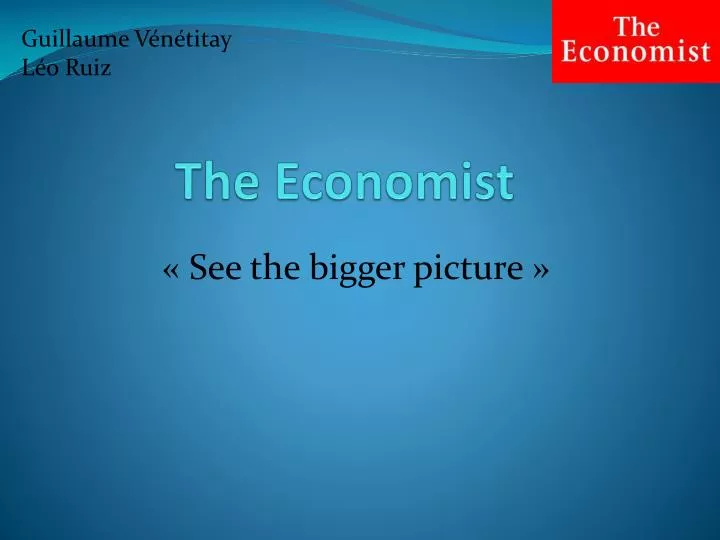 Guillaume Vénétitay
Léo Ruiz

The
Economist

The Economist

« See the bigger picture »